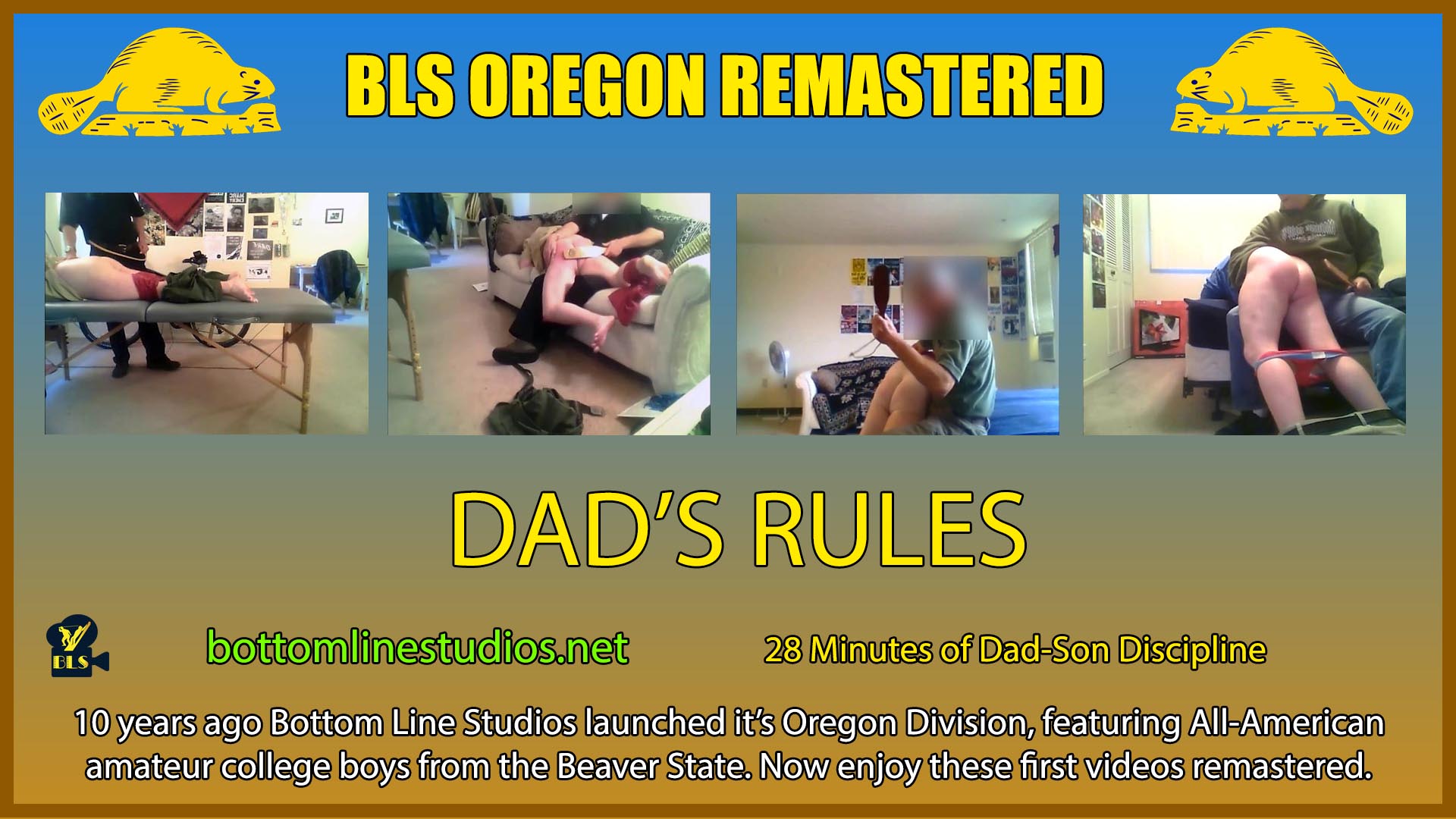 BLS OREGON REMASTERED

DAD'S RULES

BLS

bottomlinestudios.net

28 Minutes of Dad-Son Discipline

10 years ago Bottom Line Studios launched it's Oregon Division, featuring All-American amateur college boys from the Beaver State. Now enjoy these first videos remastered.